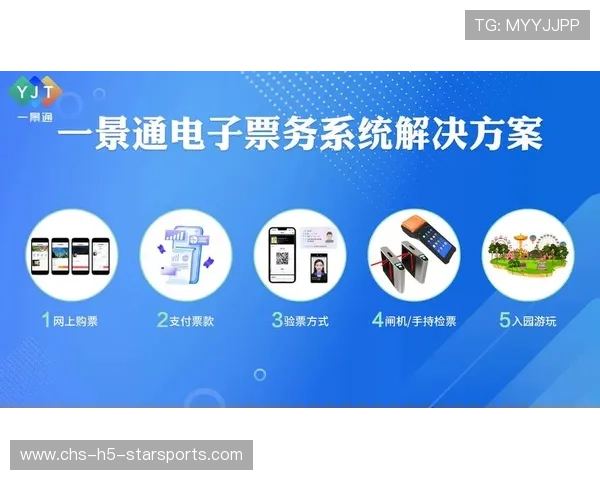 TG: MYYJJPP

YJT
一景通

一景通电子票务系统解决方案

1 网上购票

2 支付票款

3 验票方式

4 闸机/手持检票

5 入园游玩

www.chs-h5-starsports.com